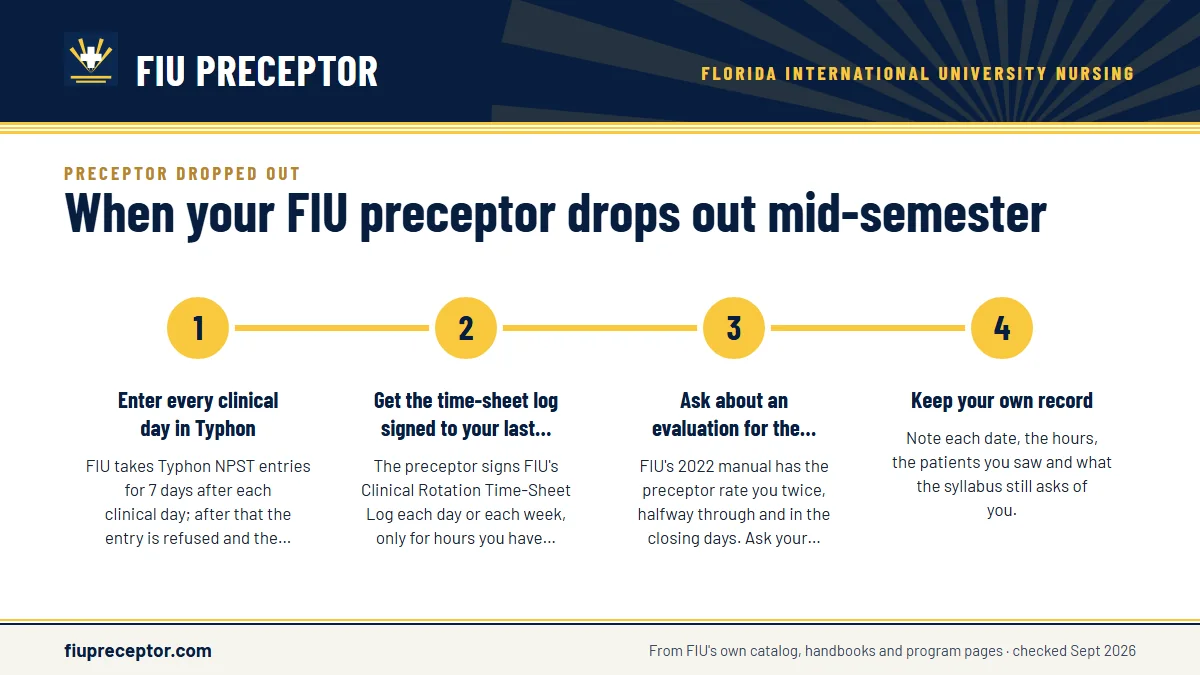 FIU PRECEPTOR

FLORIDA INTERNATIONAL UNIVERSITY NURSING

PRECEPTOR DROPPED OUT

When your FIU preceptor drops out mid-semester

1

Enter every clinical day in Typhon

FIU takes Typhon NPST entries for 7 days after each clinical day; after that the entry is refused and the...

2

Get the time-sheet log signed to your last...

The preceptor signs FIU's Clinical Rotation Time-Sheet Log each day or each week, only for hours you have...

3

Ask about an evaluation for the...

FIU's 2022 manual has the preceptor rate you twice, halfway through and in the closing days. Ask your...

4

Keep your own record

Note each date, the hours, the patients you saw and what the syllabus still asks of you.

fiupreceptor.com

From FIU's own catalog, handbooks and program pages · checked Sept 2026